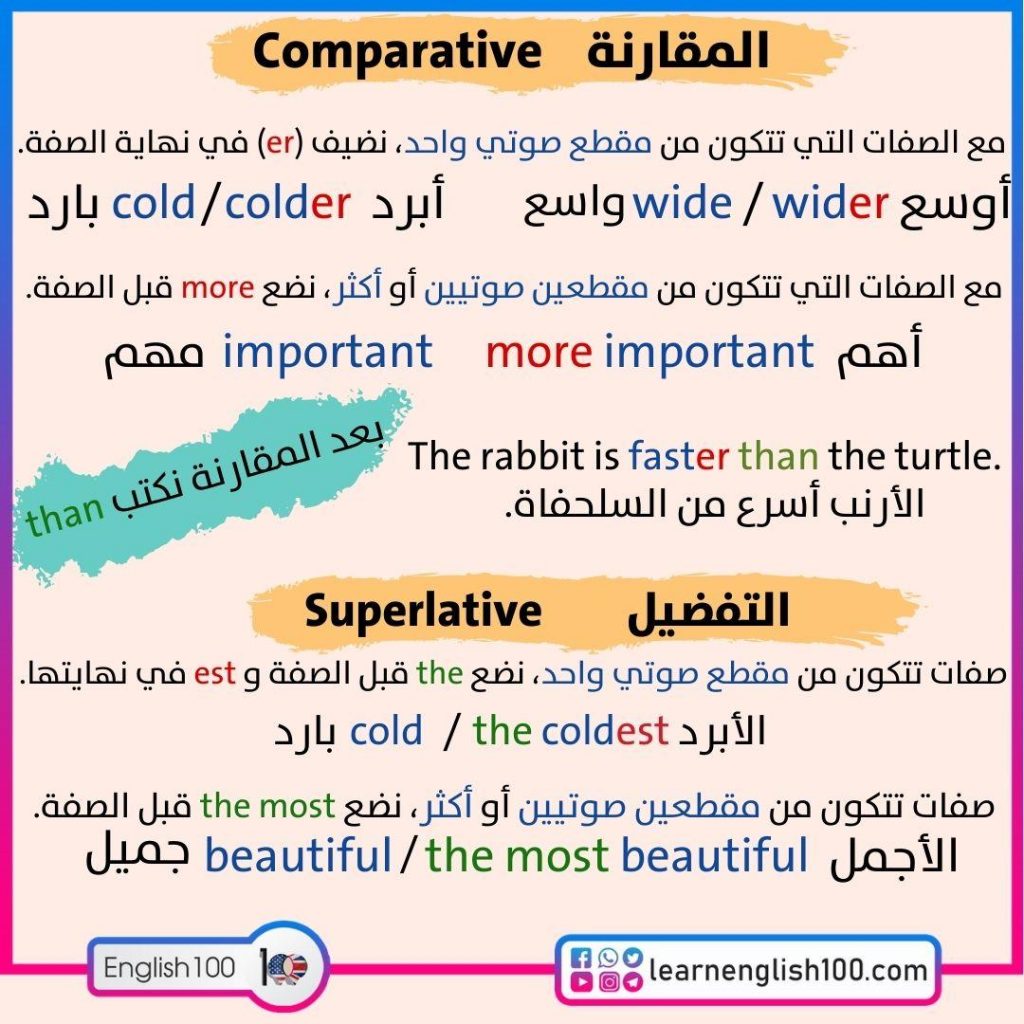 المقارنة Comparative

مع الصفات التي تتكون من مقطع صوتي واحد، نضيف (er) في نهاية الصفة.

بارد cold / colder أبرد واسع wide / wider أوسع

مع الصفات التي تتكون من مقطعين صوتيين أو أكثر، نضع more قبل الصفة.

مهم important more important أهم

بعد المقارنة نكتب than

The rabbit is faster than the turtle.
الأرنب أسرع من السلحفاة.

التفضيل Superlative

صفات تتكون من مقطع صوتي واحد، نضع the قبل الصفة و est في نهايتها.

بارد cold / the coldest الأبرد

صفات تتكون من مقطعين صوتيين أو أكثر، نضع the most قبل الصفة.

جميل beautiful / the most beautiful الأجمل

English100

learnenglish100.com